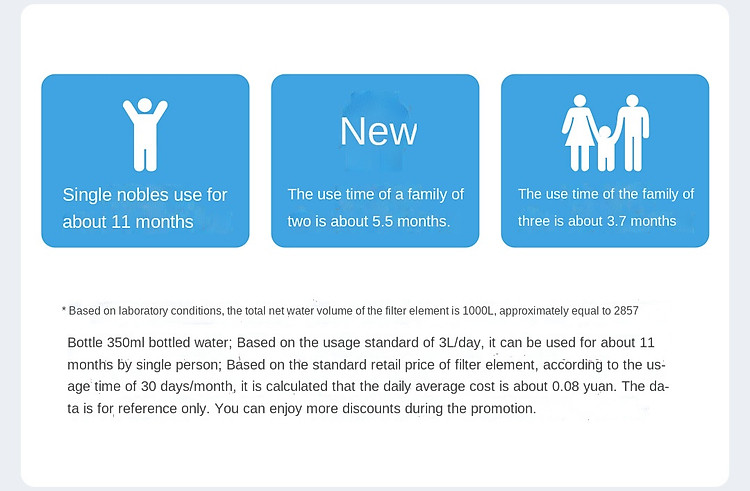 Single nobles use for about 11 months

New

The use time of a family of two is about 5.5 months.

The use time of the family of three is about 3.7 months

* Based on laboratory conditions, the total net water volume of the filter element is 1000L, approximately equal to 2857

Bottle 350ml bottled water; Based on the usage standard of 3L/day, it can be used for about 11 months by single person; Based on the standard retail price of filter element, according to the usage time of 30 days/month, it is calculated that the daily average cost is about 0.08 yuan. The data is for reference only. You can enjoy more discounts during the promotion.